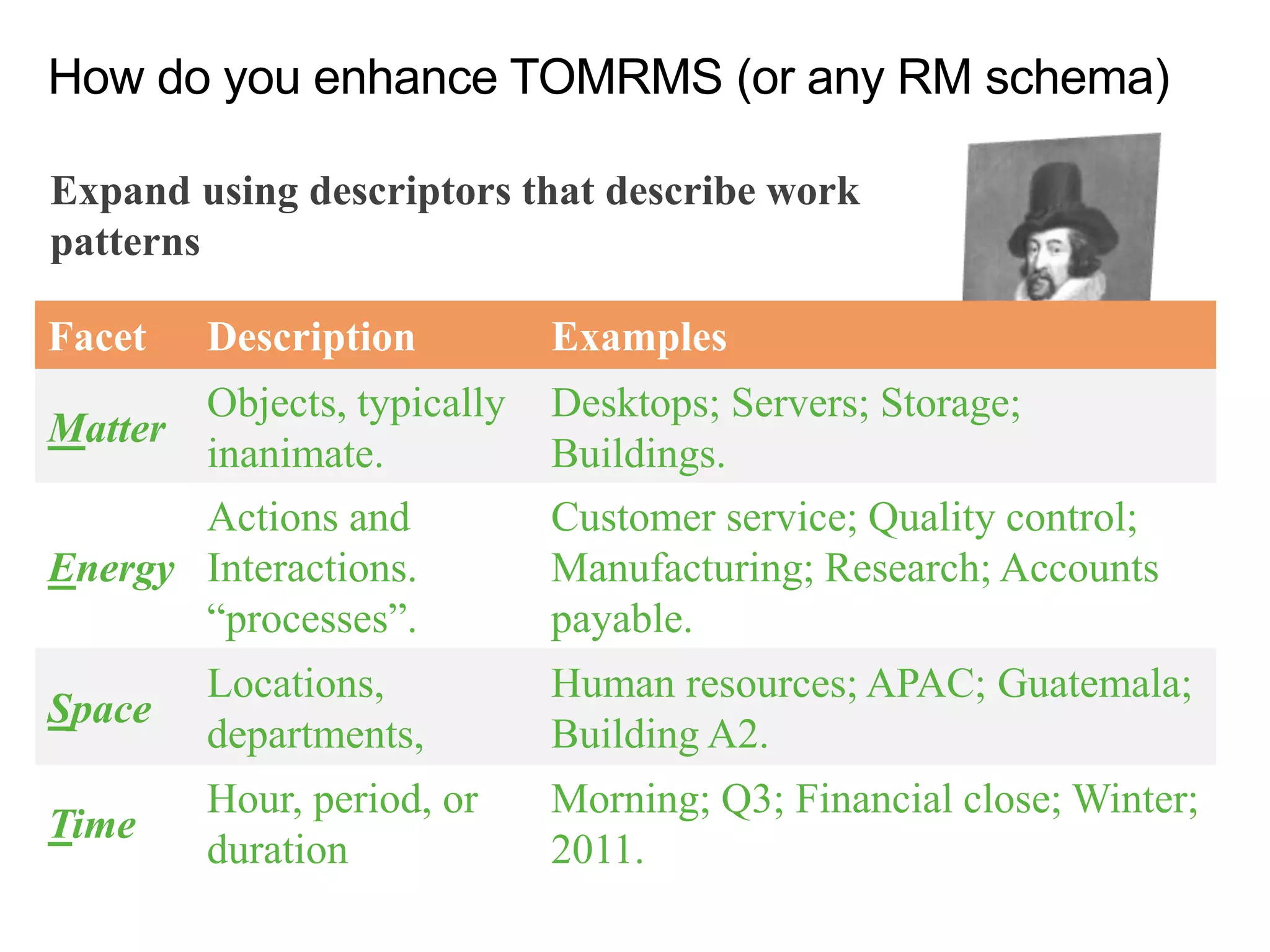 How do you enhance TOMRMS (or any RM schema)

Expand using descriptors that describe work patterns

| Facet | Description | Examples |
|---|---|---|
| Matter | Objects, typically inanimate. | Desktops; Servers; Storage; Buildings. |
| Energy | Actions and Interactions. “processes”. | Customer service; Quality control; Manufacturing; Research; Accounts payable. |
| Space | Locations, departments, | Human resources; APAC; Guatemala; Building A2. |
| Time | Hour, period, or duration | Morning; Q3; Financial close; Winter; 2011. |